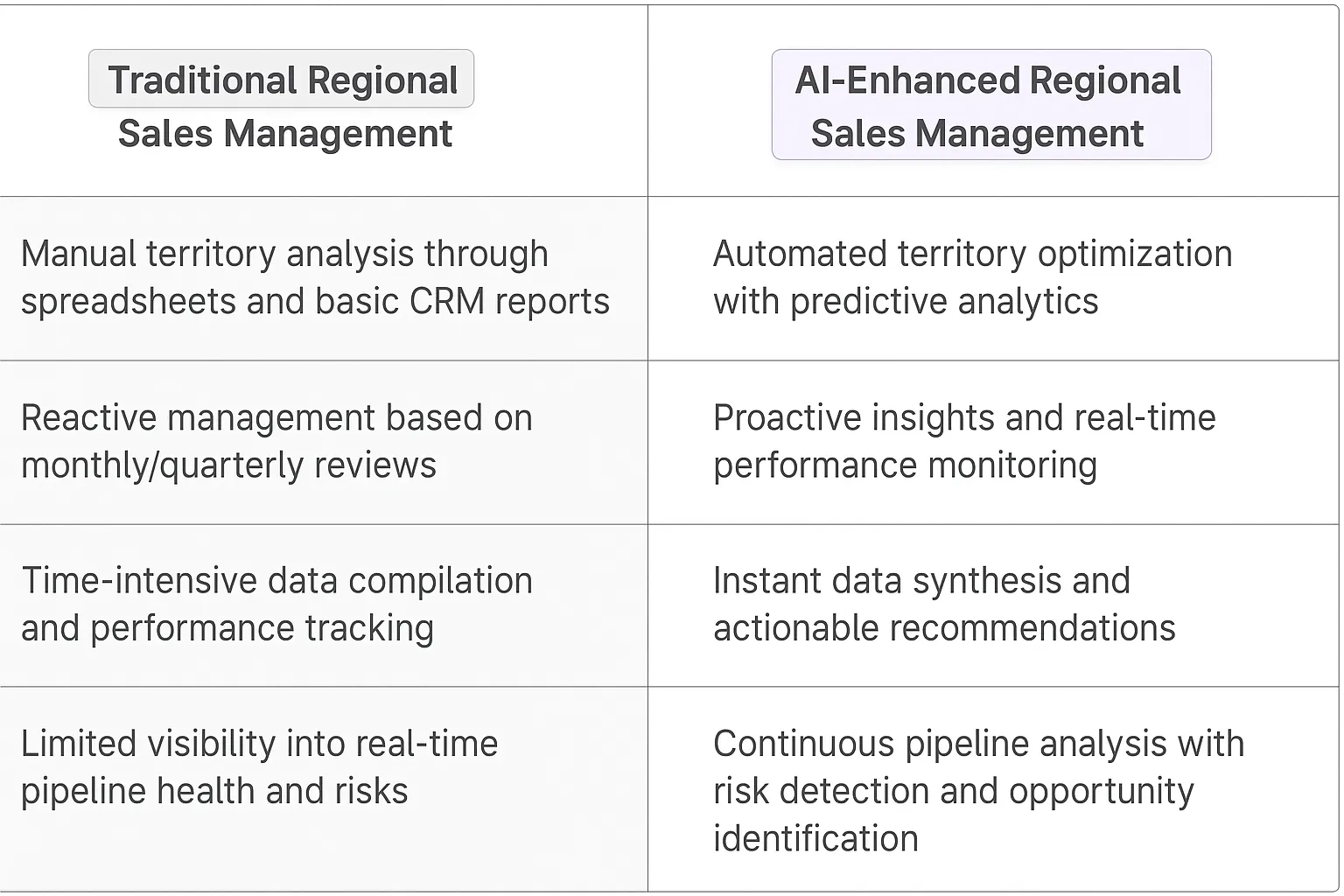 | Traditional Regional Sales Management | AI-Enhanced Regional Sales Management |
|---|---|
| Manual territory analysis through spreadsheets and basic CRM reports | Automated territory optimization with predictive analytics |
| Reactive management based on monthly/quarterly reviews | Proactive insights and real-time performance monitoring |
| Time-intensive data compilation and performance tracking | Instant data synthesis and actionable recommendations |
| Limited visibility into real-time pipeline health and risks | Continuous pipeline analysis with risk detection and opportunity identification |